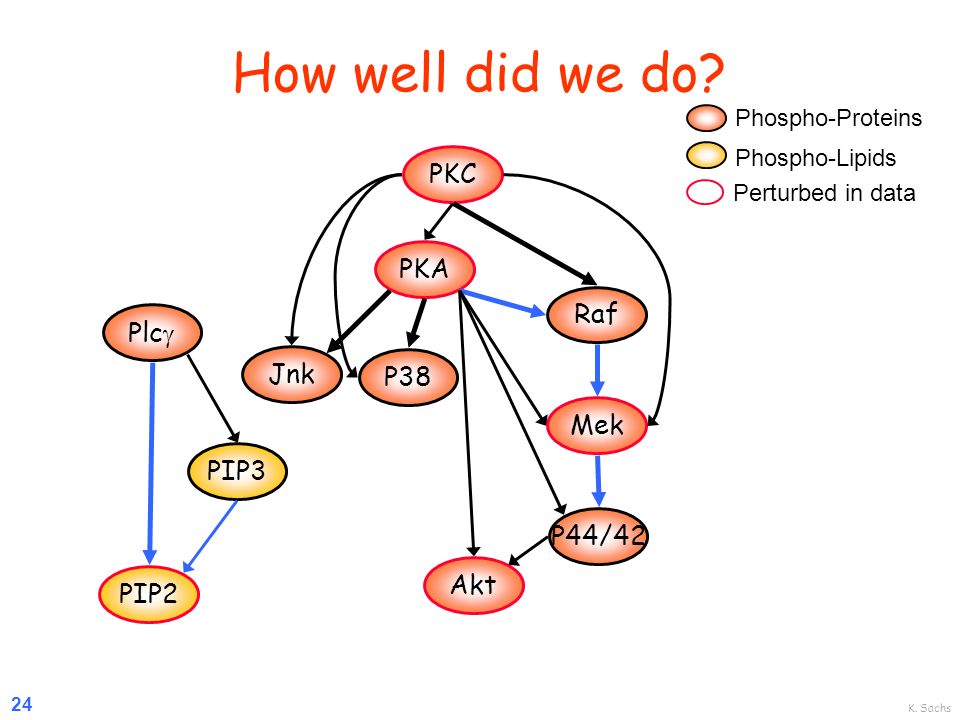 How well did we do?

Phospho-Proteins
Phospho-Lipids
Perturbed in data

PKC
PKA
Raf
Plc$\gamma$
Jnk
P38
Mek
PIP3
P44/42
PIP2
Akt

24

K. Sachs